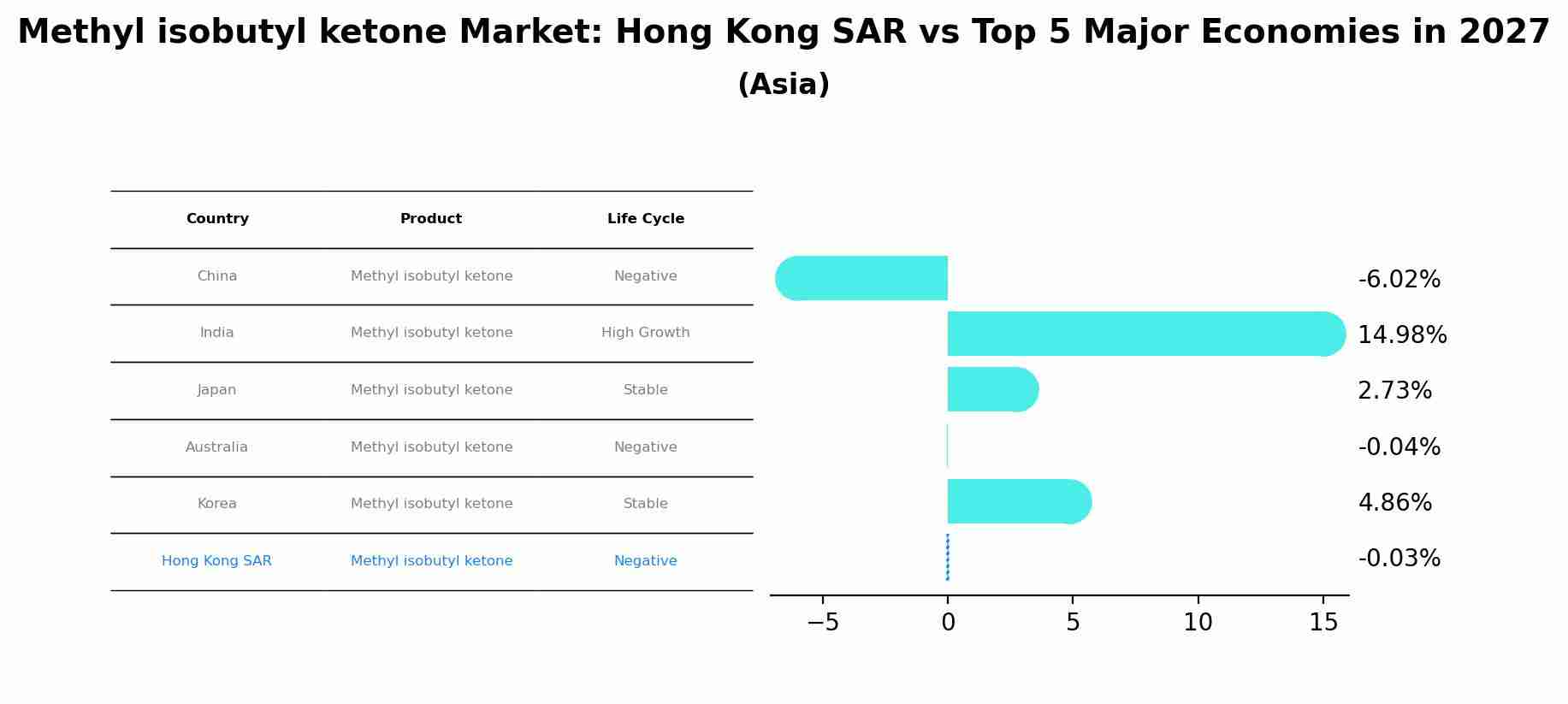 Methyl isobutyl ketone Market: Hong Kong SAR vs Top 5 Major Economies in 2027

(Asia)

| Country | Product | Life Cycle |
|---|---|---|
| China | Methyl isobutyl ketone | Negative |
| India | Methyl isobutyl ketone | High Growth |
| Japan | Methyl isobutyl ketone | Stable |
| Australia | Methyl isobutyl ketone | Negative |
| Korea | Methyl isobutyl ketone | Stable |
| Hong Kong SAR | Methyl isobutyl ketone | Negative |

-6.02%
14.98%
2.73%
-0.04%
4.86%
-0.03%

−5
0
5
10
15